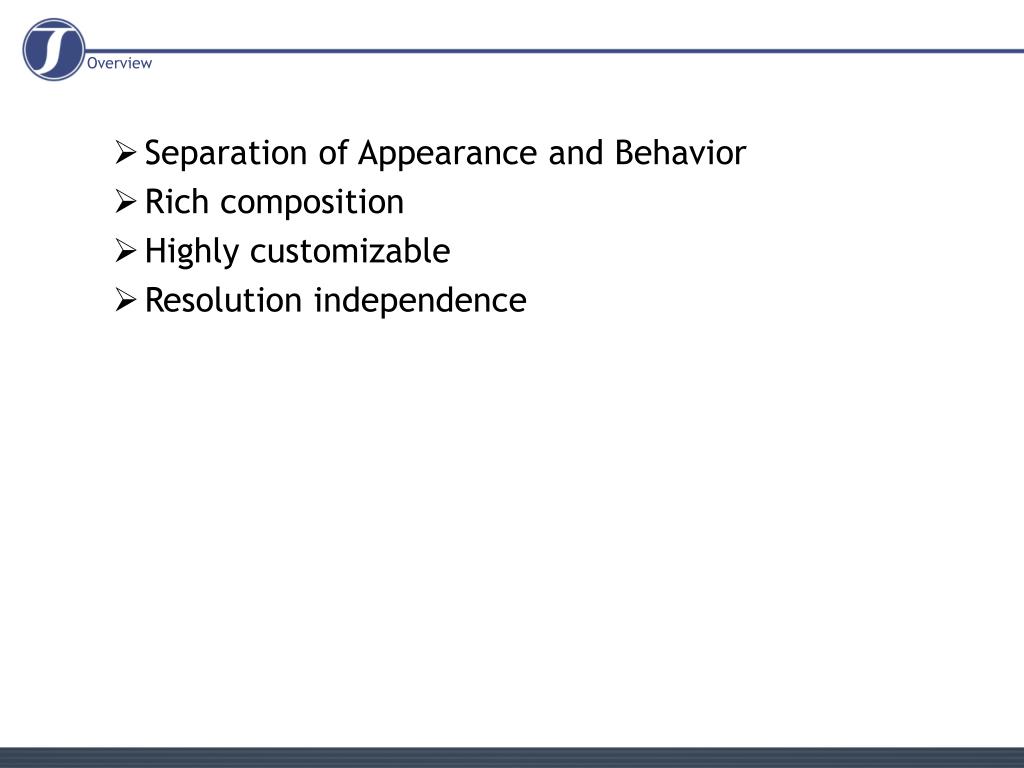 Overview

➢ Separation of Appearance and Behavior
➢ Rich composition
➢ Highly customizable
➢ Resolution independence